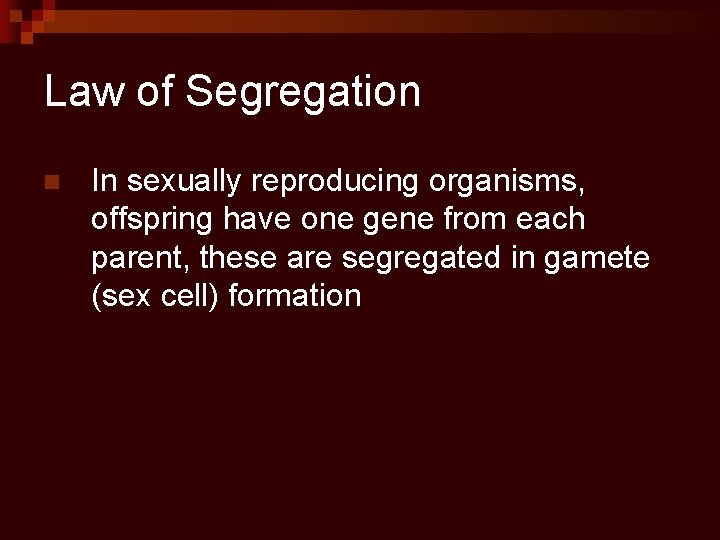 Law of Segregation

In sexually reproducing organisms, offspring have one gene from each parent, these are segregated in gamete (sex cell) formation